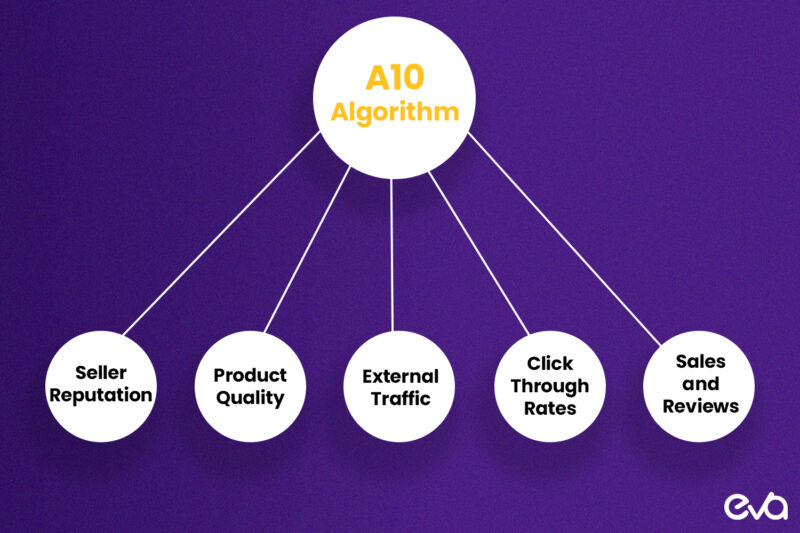 A10 Algorithm

Seller Reputation

Product Quality

External Traffic

Click Through Rates

Sales and Reviews

eva